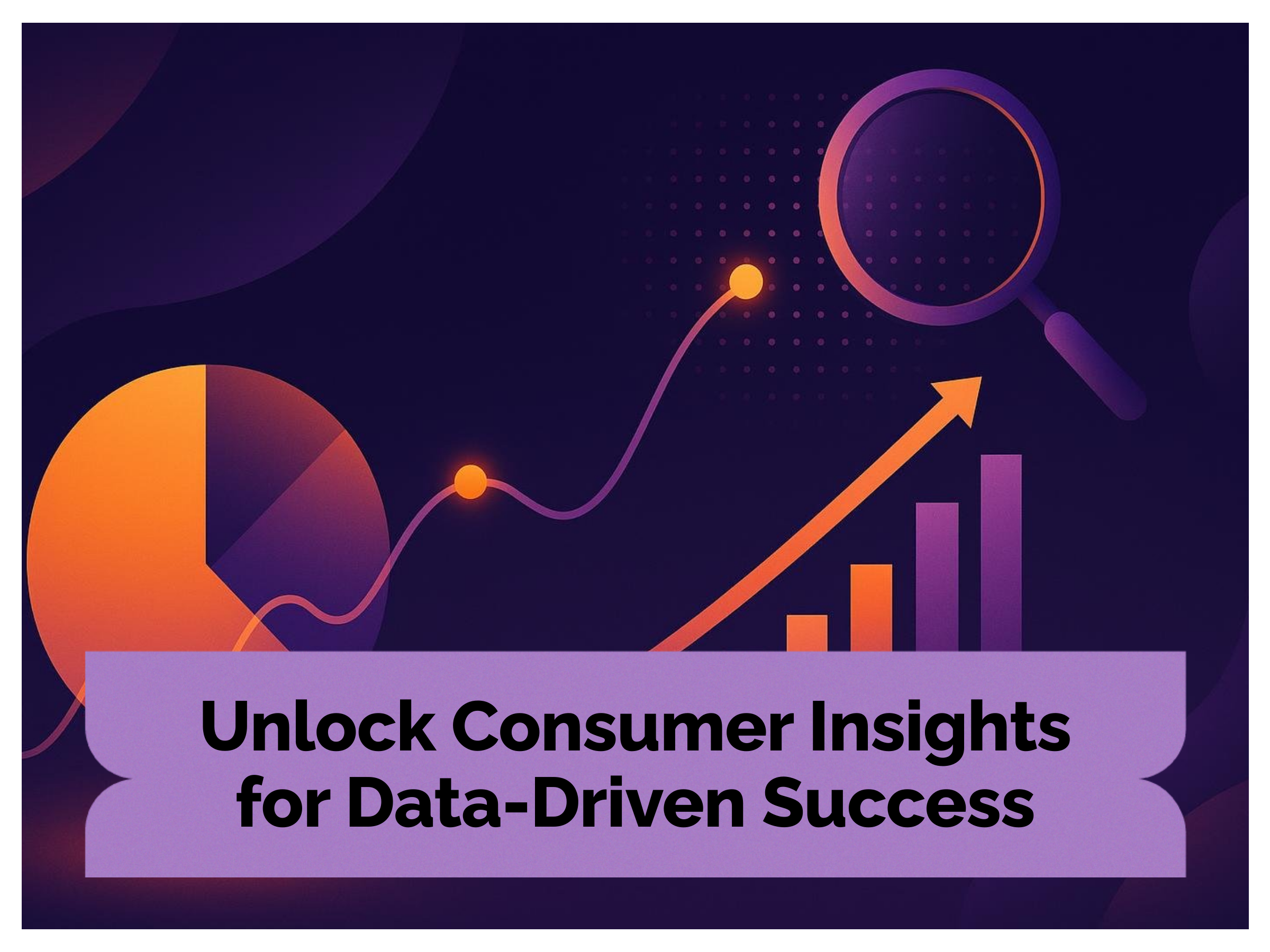 Unlock Consumer Insights for Data-Driven Success